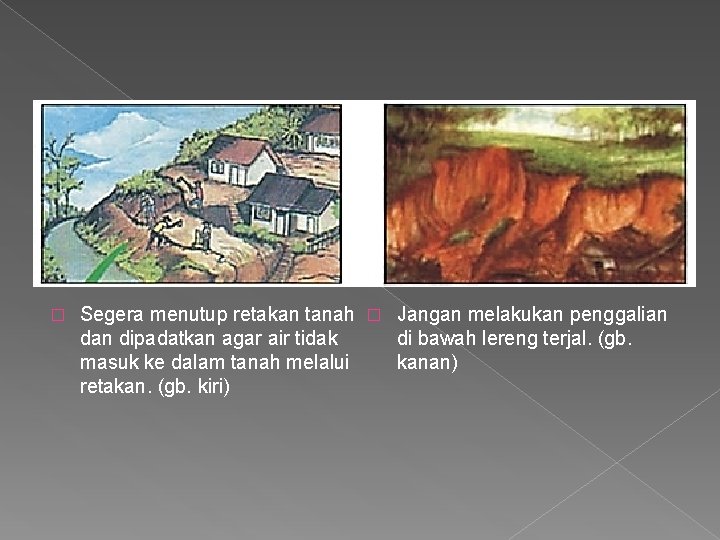 Segera menutup retakan tanah dan dipadatkan agar air tidak masuk ke dalam tanah melalui retakan. (gb. kiri)

Jangan melakukan penggalian di bawah lereng terjal. (gb. kanan)